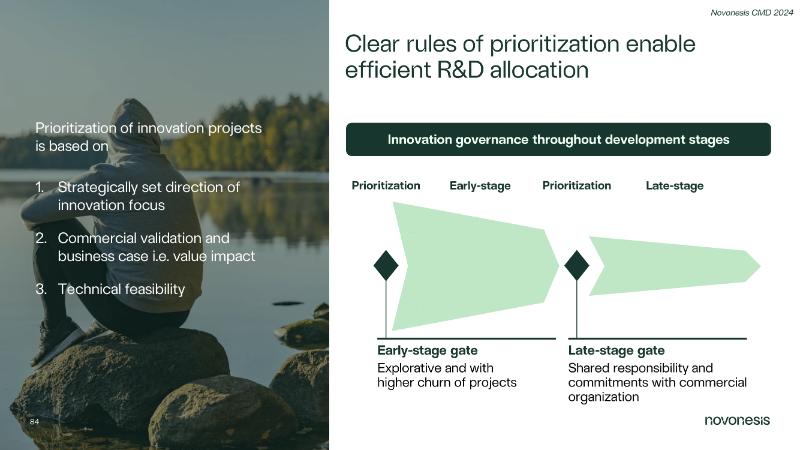 Novonesis CMD 2024

Prioritization of innovation projects is based on

1. Strategically set direction of innovation focus

2. Commercial validation and business case i.e. value impact

3. Technical feasibility

84

Clear rules of prioritization enable efficient R&D allocation

Innovation governance throughout development stages

Prioritization

Early-stage

Prioritization

Late-stage

Early-stage gate
Explorative and with higher churn of projects

Late-stage gate
Shared responsibility and commitments with commercial organization

novonesis